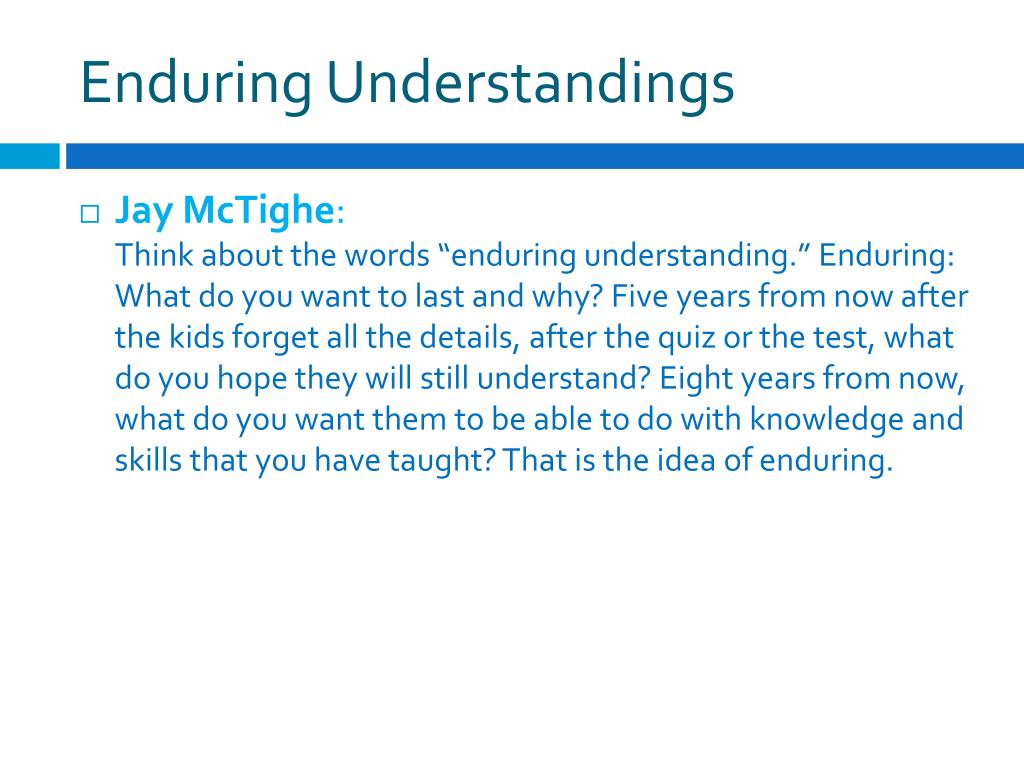 Enduring Understandings

□ Jay McTighe:
Think about the words “enduring understanding.” Enduring: What do you want to last and why? Five years from now after the kids forget all the details, after the quiz or the test, what do you hope they will still understand? Eight years from now, what do you want them to be able to do with knowledge and skills that you have taught? That is the idea of enduring.